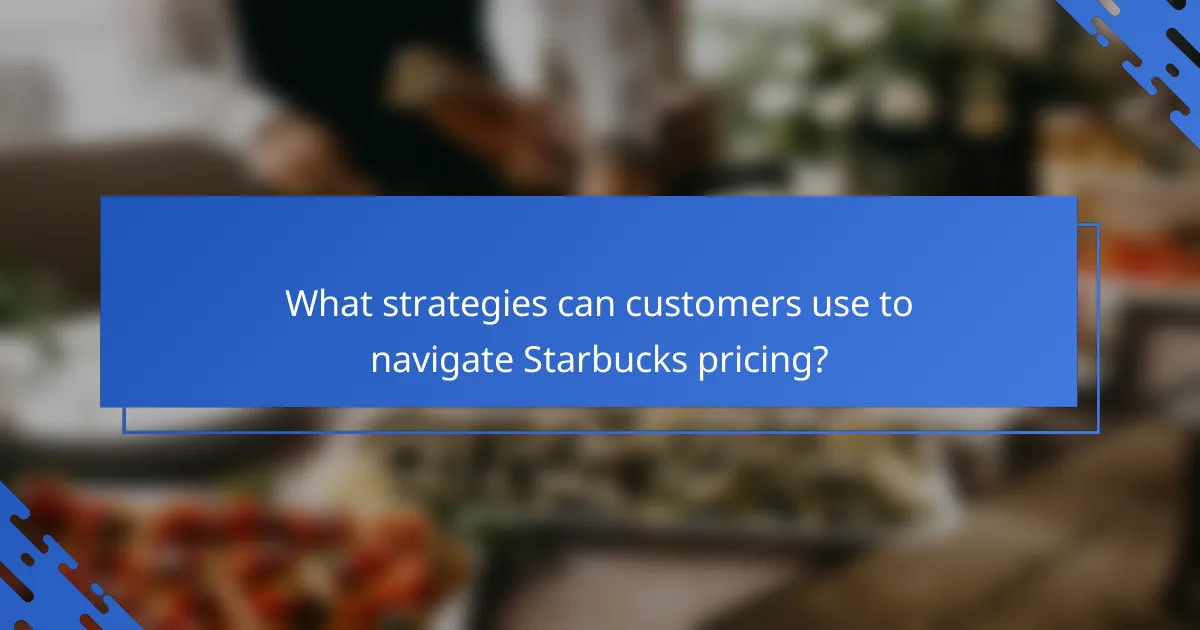 What strategies can customers use to navigate Starbucks pricing?